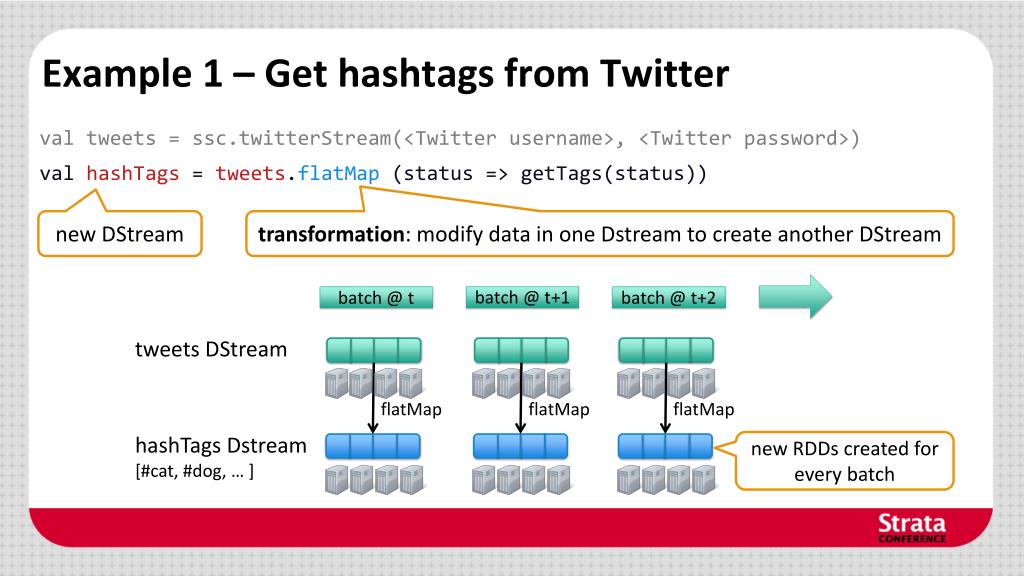 Example 1 – Get hashtags from Twitter

val tweets = ssc.twitterStream(<Twitter username>, <Twitter password>)

val hashTags = tweets.flatMap (status => getTags(status))

new DStream

**transformation**: modify data in one Dstream to create another DStream

batch @ t

batch @ t+1

batch @ t+2

tweets DStream

flatMap

flatMap

flatMap

hashTags Dstream
[#cat, #dog, … ]

new RDDs created for every batch

Strata
CONFERENCE